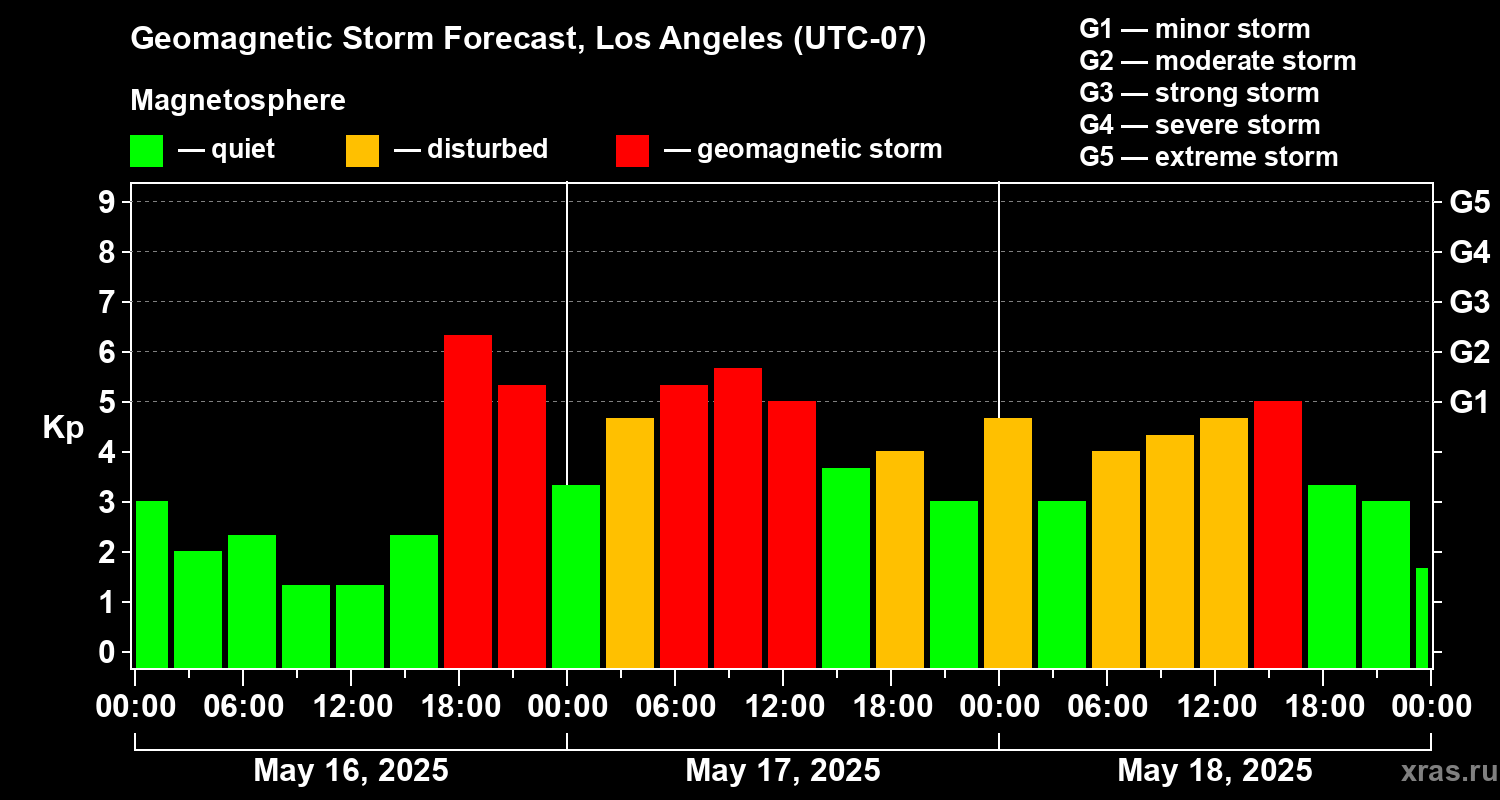 Geomagnetic Storm Forecast, Los Angeles (UTC-07)

Magnetosphere

— quiet — disturbed — geomagnetic storm

G1 — minor storm
G2 — moderate storm
G3 — strong storm
G4 — severe storm
G5 — extreme storm

Kp

9
8
7
6
5
4
3
2
1
0

G5
G4
G3
G2
G1

00:00 06:00 12:00 18:00 00:00 06:00 12:00 18:00 00:00 06:00 12:00 18:00 00:00

May 16, 2025
May 17, 2025
May 18, 2025

xras.ru